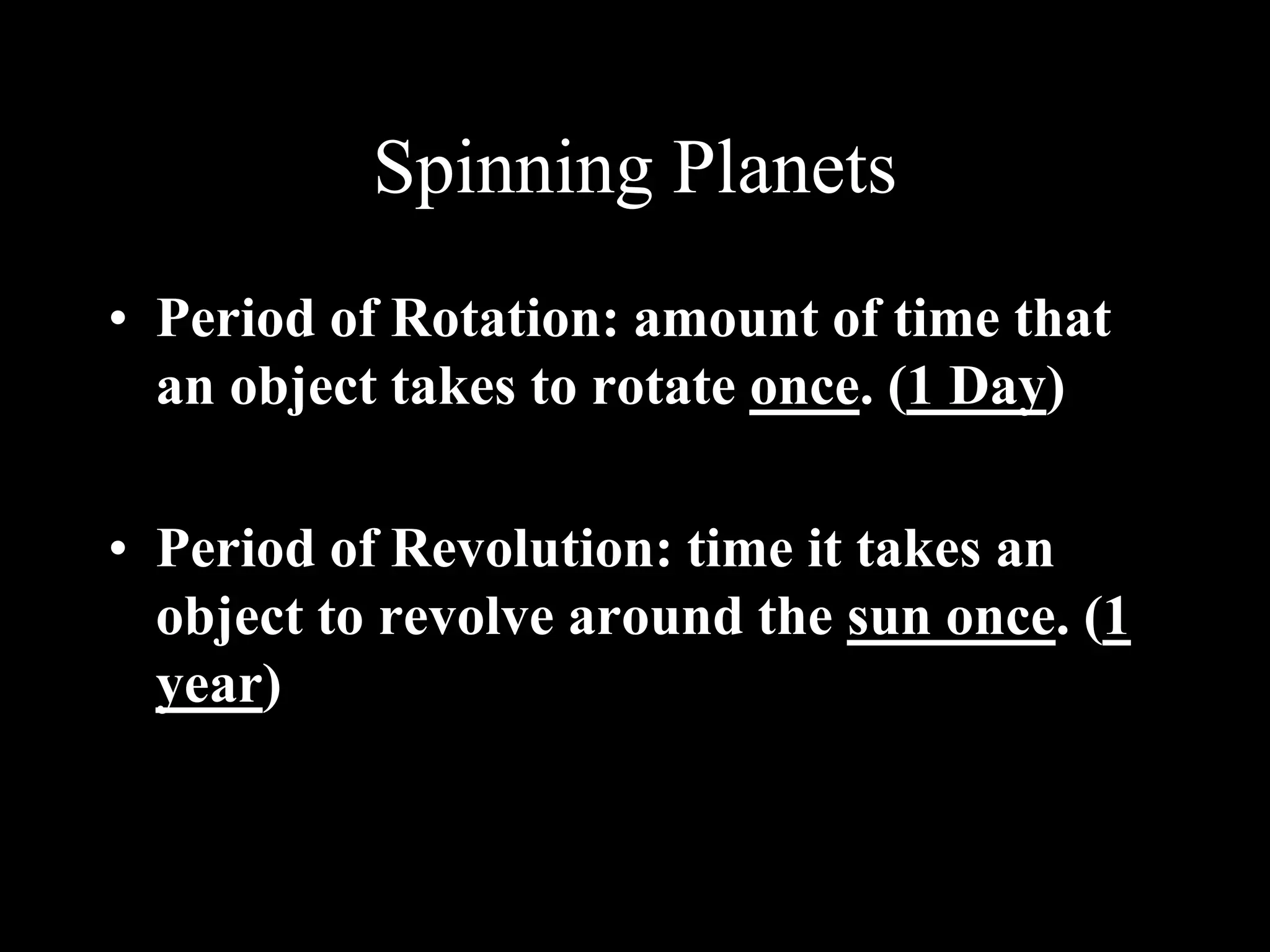 Spinning Planets

• Period of Rotation: amount of time that an object takes to rotate once. (1 Day)

• Period of Revolution: time it takes an object to revolve around the sun once. (1 year)